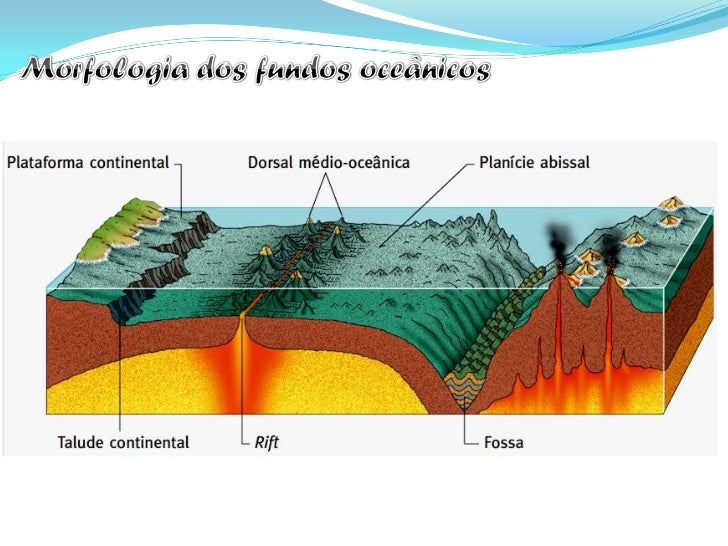 Morfologia dos fundos oceânicos

Plataforma continental

Dorsal médio-oceânica

Planície abissal

Talude continental

Rift

Fossa